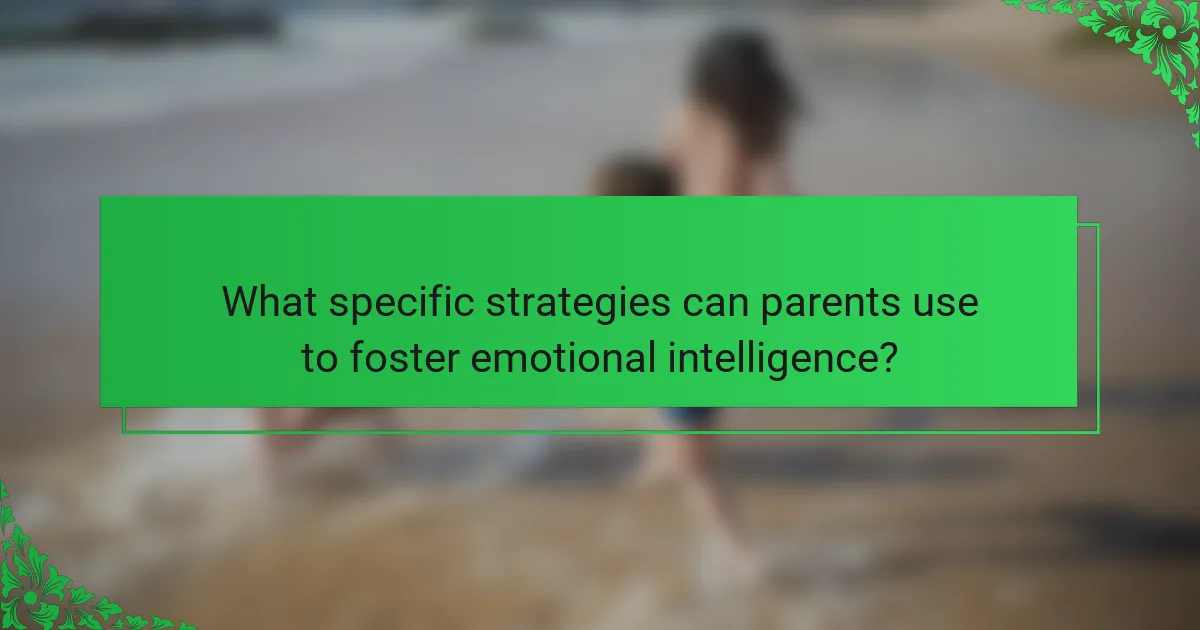 What specific strategies can parents use to foster emotional intelligence?